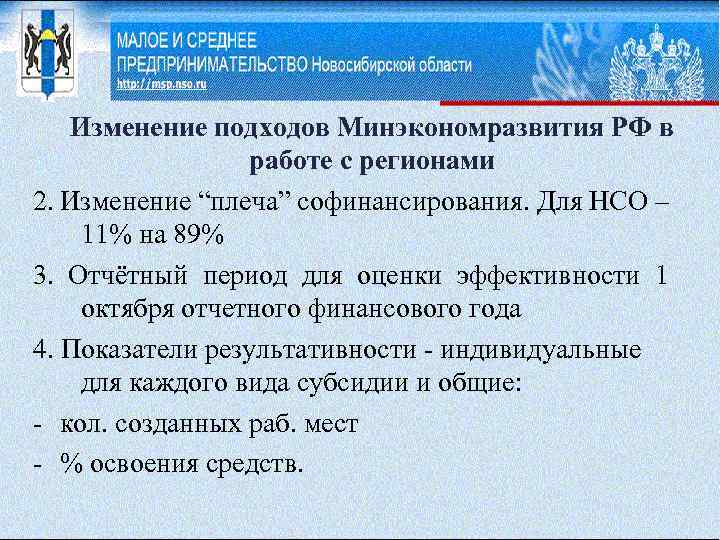 МАЛОЕ И СРЕДНЕЕ ПРЕДПРИНИМАТЕЛЬСТВО Новосибирской области
http://msp.nso.ru

Изменение подходов Минэкономразвития РФ в работе с регионами

2. Изменение “плеча” софинансирования. Для НСО – 11% на 89%

3. Отчётный период для оценки эффективности 1 октября отчетного финансового года

4. Показатели результативности - индивидуальные для каждого вида субсидии и общие:

- кол. созданных раб. мест

- % освоения средств.